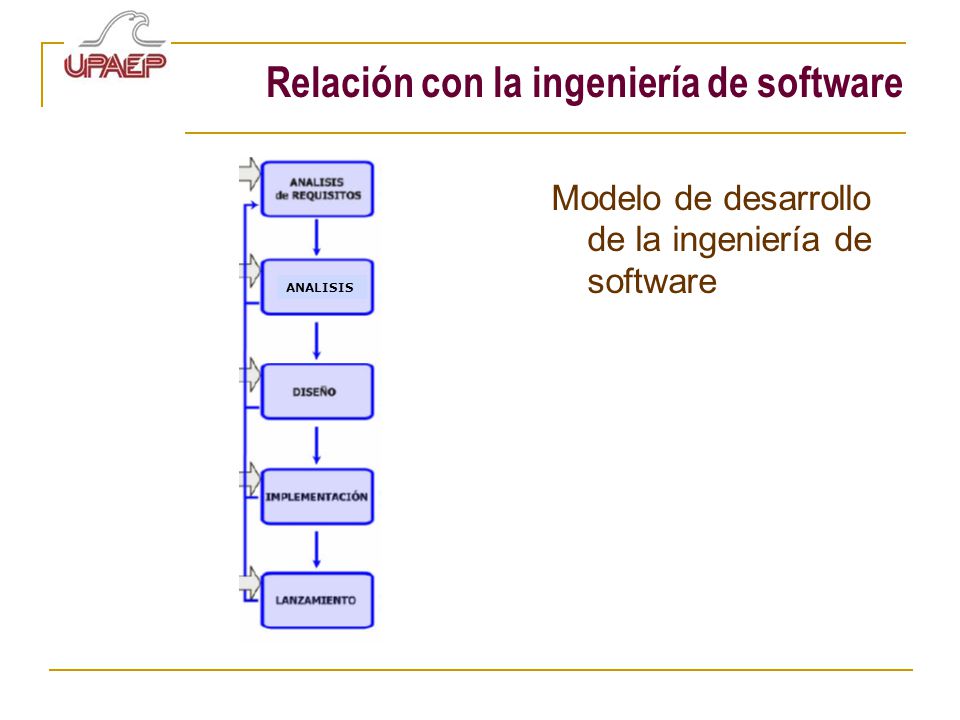 UPAEP

Relación con la ingeniería de software

ANALISIS de REQUISITOS

ANALISIS

DISEÑO

IMPLEMENTACIÓN

LANZAMIENTO

Modelo de desarrollo de la ingeniería de software